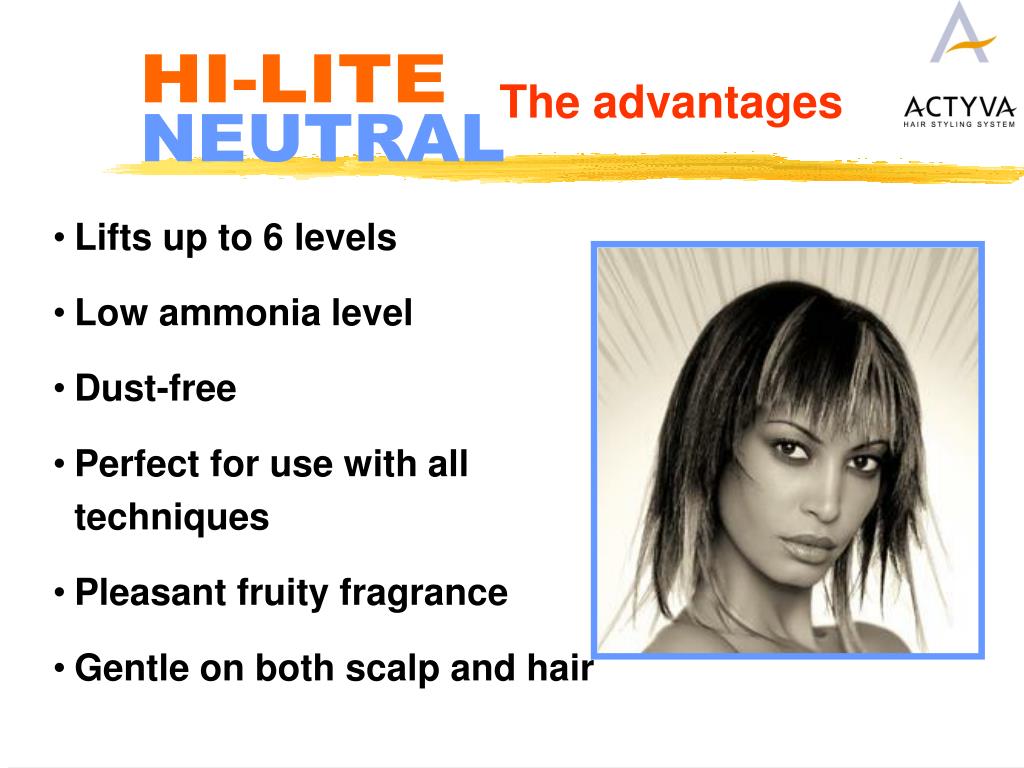 HI-LITE
NEUTRAL

The advantages

ACTYVA
HAIR STYLING SYSTEM

• Lifts up to 6 levels

• Low ammonia level

• Dust-free

• Perfect for use with all techniques

• Pleasant fruity fragrance

• Gentle on both scalp and hair